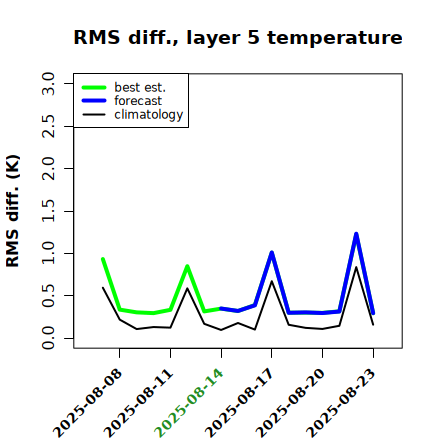 RMS diff., layer 5 temperature

best est.
forecast
climatology

RMS diff. (K)

3.0
2.5
2.0
1.5
1.0
0.5
0.0

2025-08-08
2025-08-11
2025-08-14
2025-08-17
2025-08-20
2025-08-23